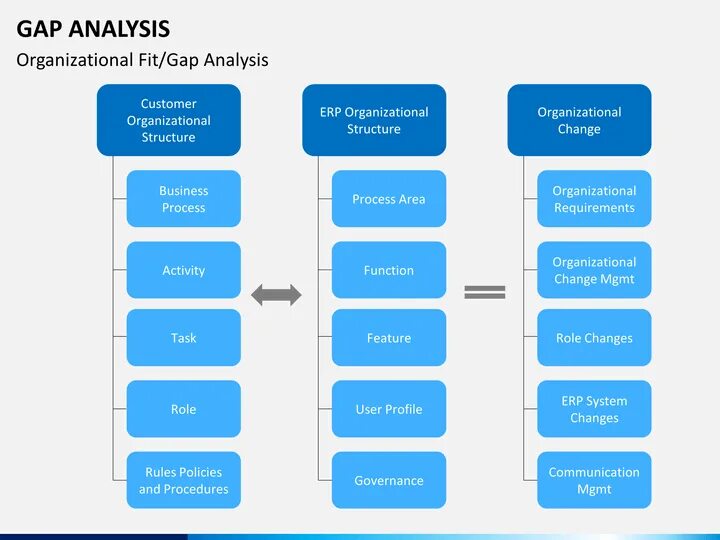 GAP ANALYSIS

Organizational Fit/Gap Analysis

Customer Organizational Structure

Business Process

Activity

Task

Role

Rules Policies and Procedures

ERP Organizational Structure

Process Area

Function

Feature

User Profile

Governance

Organizational Change

Organizational Requirements

Organizational Change Mgmt

Role Changes

ERP System Changes

Communication Mgmt